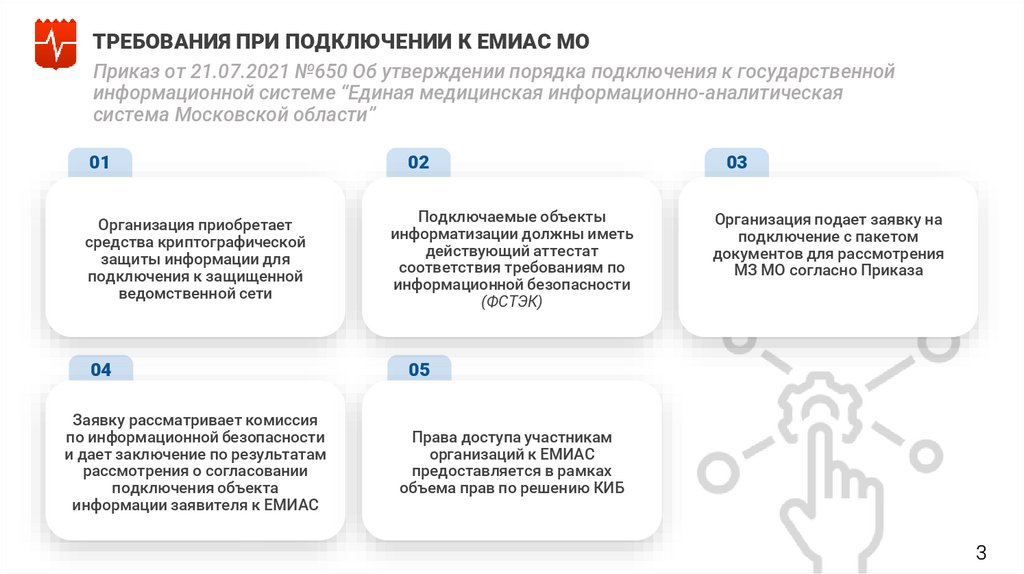 ТРЕБОВАНИЯ ПРИ ПОДКЛЮЧЕНИИ К ЕМИАС МО

Приказ от 21.07.2021 №650 Об утверждении порядка подключения к государственной информационной системе "Единая медицинская информационно-аналитическая система Московской области"

01

Организация приобретает средства криптографической защиты информации для подключения к защищенной ведомственной сети

02

Подключаемые объекты информатизации должны иметь действующий аттестат соответствия требованиям по информационной безопасности (ФСТЭК)

03

Организация подает заявку на подключение с пакетом документов для рассмотрения МЗ МО согласно Приказа

04

Заявку рассматривает комиссия по информационной безопасности и дает заключение по результатам рассмотрения о согласовании подключения объекта информации заявителя к ЕМИАС

05

Права доступа участникам организаций к ЕМИАС предоставляется в рамках объема прав по решению КИБ

3